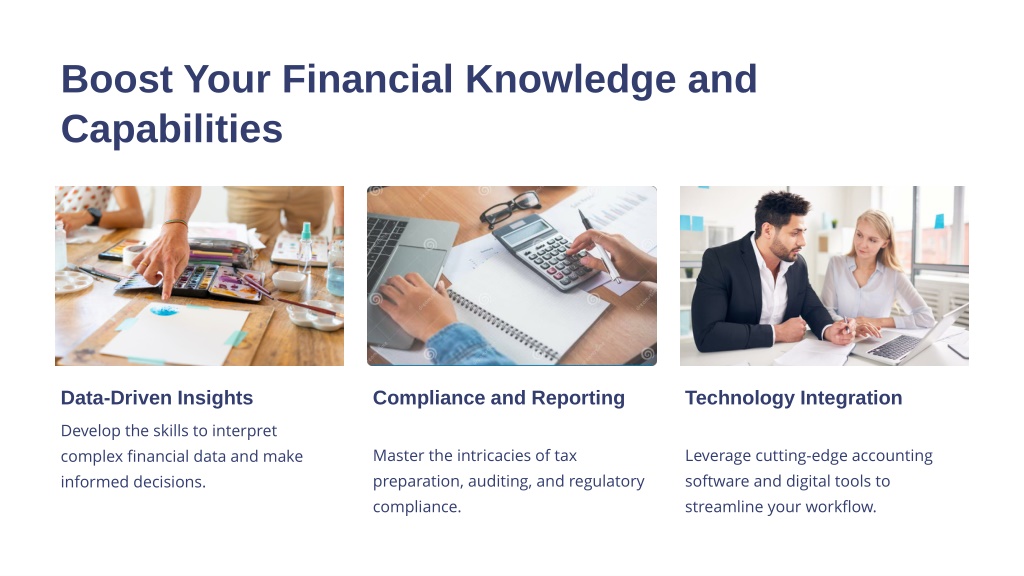 Boost Your Financial Knowledge and Capabilities

Data-Driven Insights

Develop the skills to interpret complex financial data and make informed decisions.

Compliance and Reporting

Master the intricacies of tax preparation, auditing, and regulatory compliance.

Technology Integration

Leverage cutting-edge accounting software and digital tools to streamline your workflow.